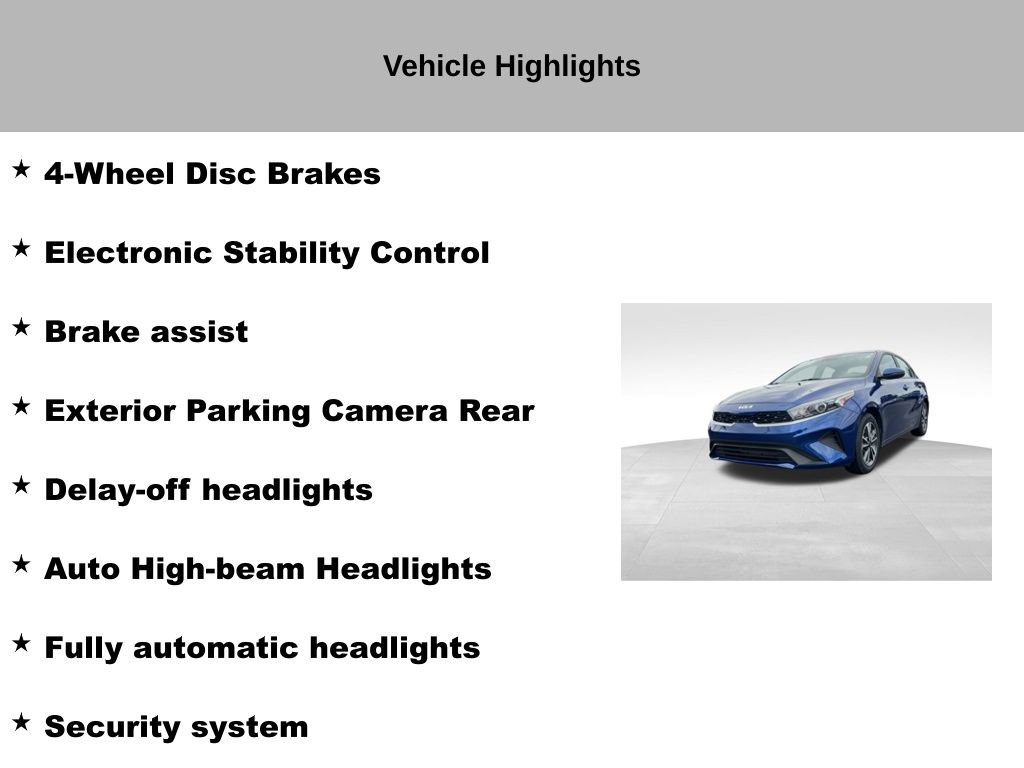 Vehicle Highlights

★ 4-Wheel Disc Brakes

★ Electronic Stability Control

★ Brake assist

★ Exterior Parking Camera Rear

★ Delay-off headlights

★ Auto High-beam Headlights

★ Fully automatic headlights

★ Security system